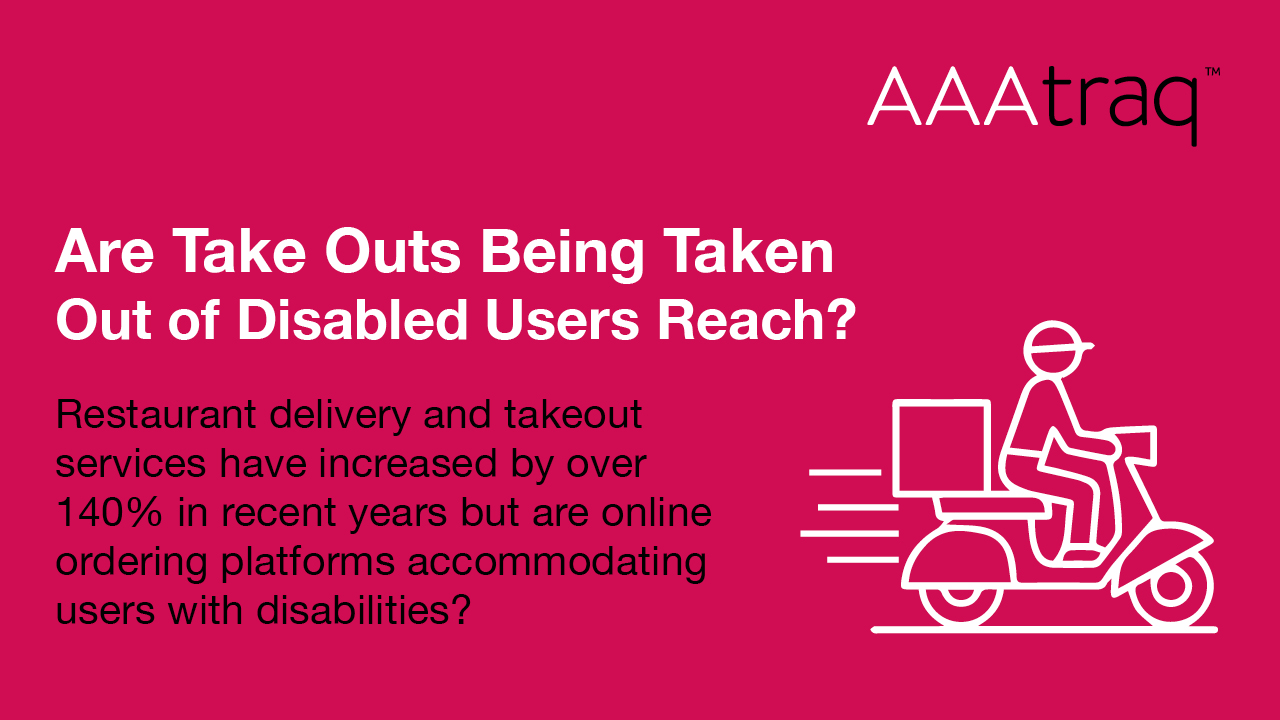 AAAtraq™

Are Take Outs Being Taken Out of Disabled Users Reach?

Restaurant delivery and takeout services have increased by over 140% in recent years but are online ordering platforms accommodating users with disabilities?